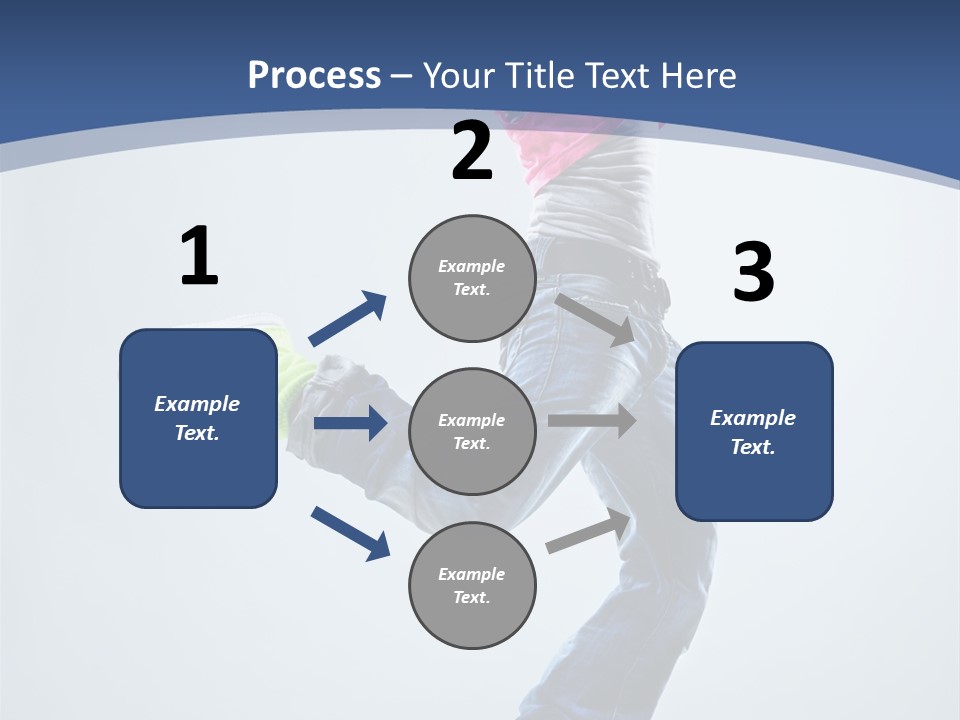 Process – Your Title Text Here

1

Example Text.

2

Example Text.

Example Text.

Example Text.

3

Example Text.